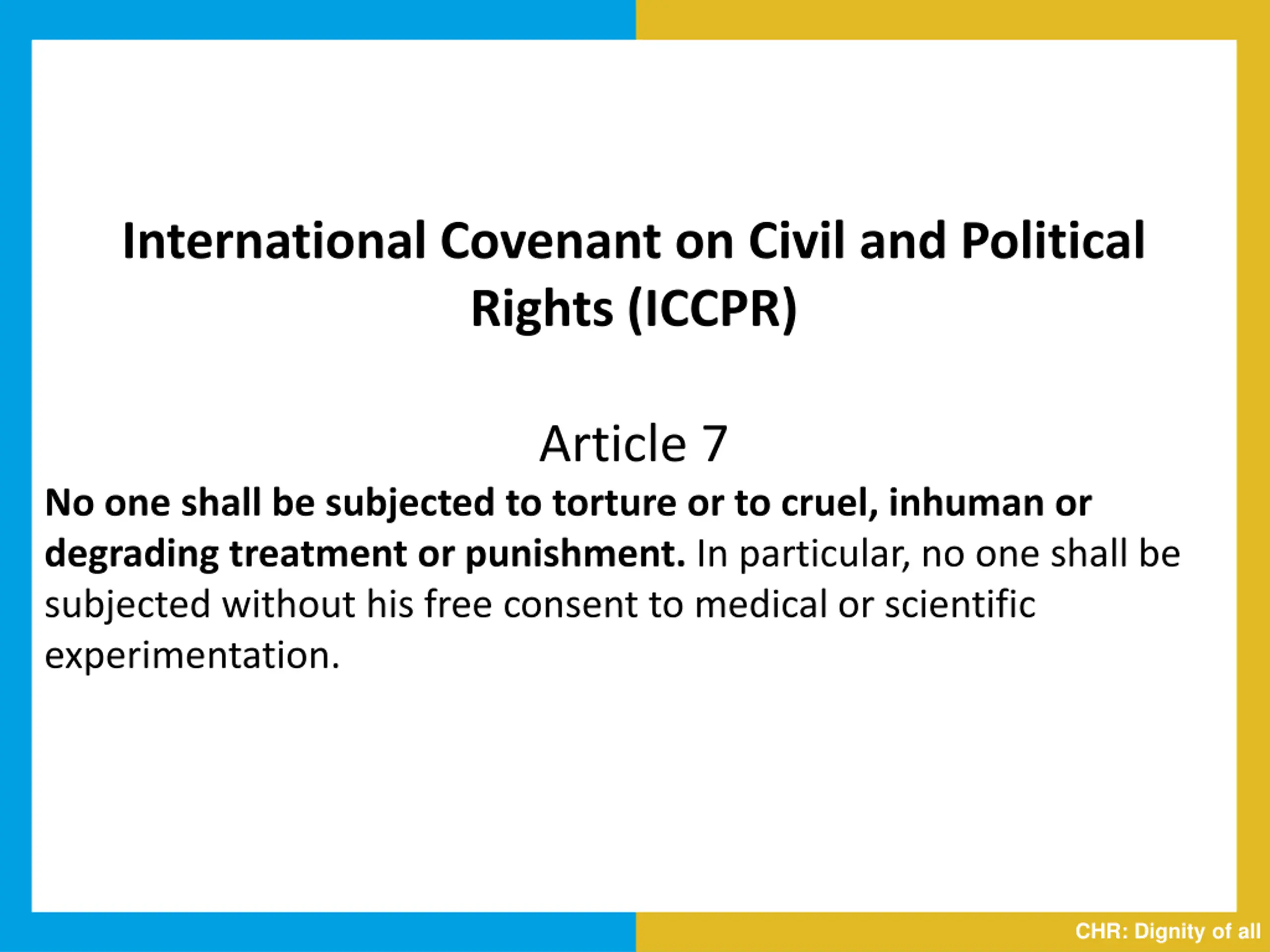 International Covenant on Civil and Political Rights (ICCPR)

Article 7

No one shall be subjected to torture or to cruel, inhuman or degrading treatment or punishment. In particular, no one shall be subjected without his free consent to medical or scientific experimentation.

CHR: Dignity of all